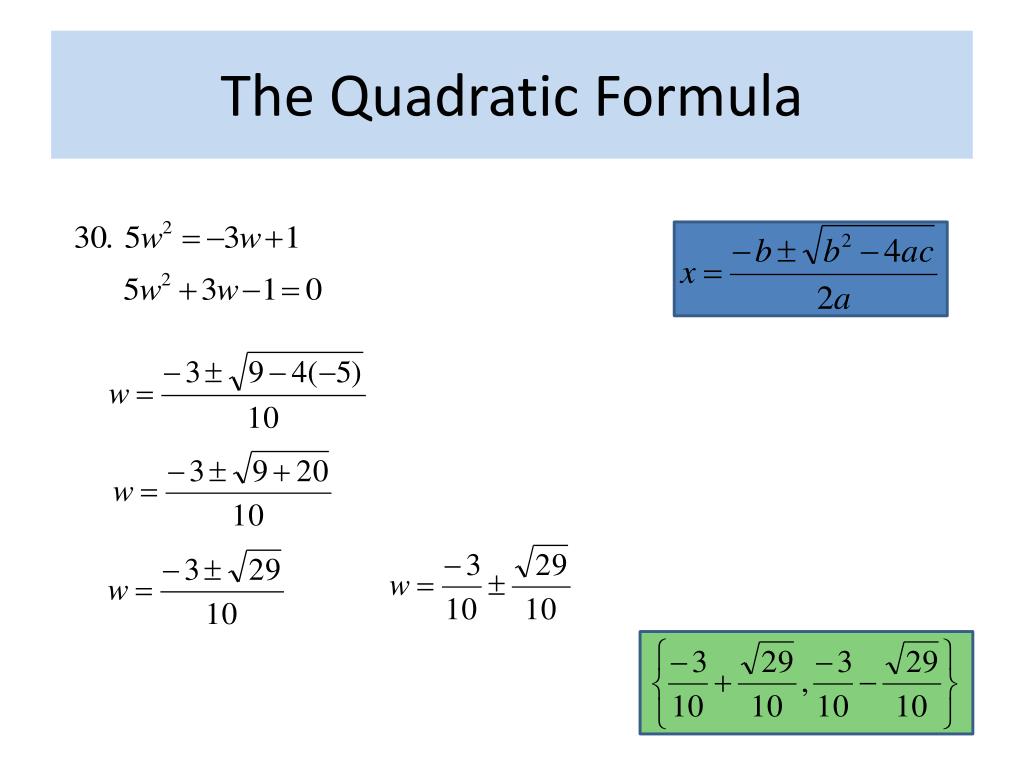 The Quadratic Formula

30. $5w^2 = -3w + 1$

$5w^2 + 3w - 1 = 0$

$x = \frac{-b \pm \sqrt{b^2 - 4ac}}{2a}$

$w = \frac{-3 \pm \sqrt{9 - 4(-5)}}{10}$

$w = \frac{-3 \pm \sqrt{9 + 20}}{10}$

$w = \frac{-3 \pm \sqrt{29}}{10}$

$w = \frac{-3}{10} \pm \frac{\sqrt{29}}{10}$

$\left\{ \frac{-3}{10} + \frac{\sqrt{29}}{10}, \frac{-3}{10} - \frac{\sqrt{29}}{10} \right\}$